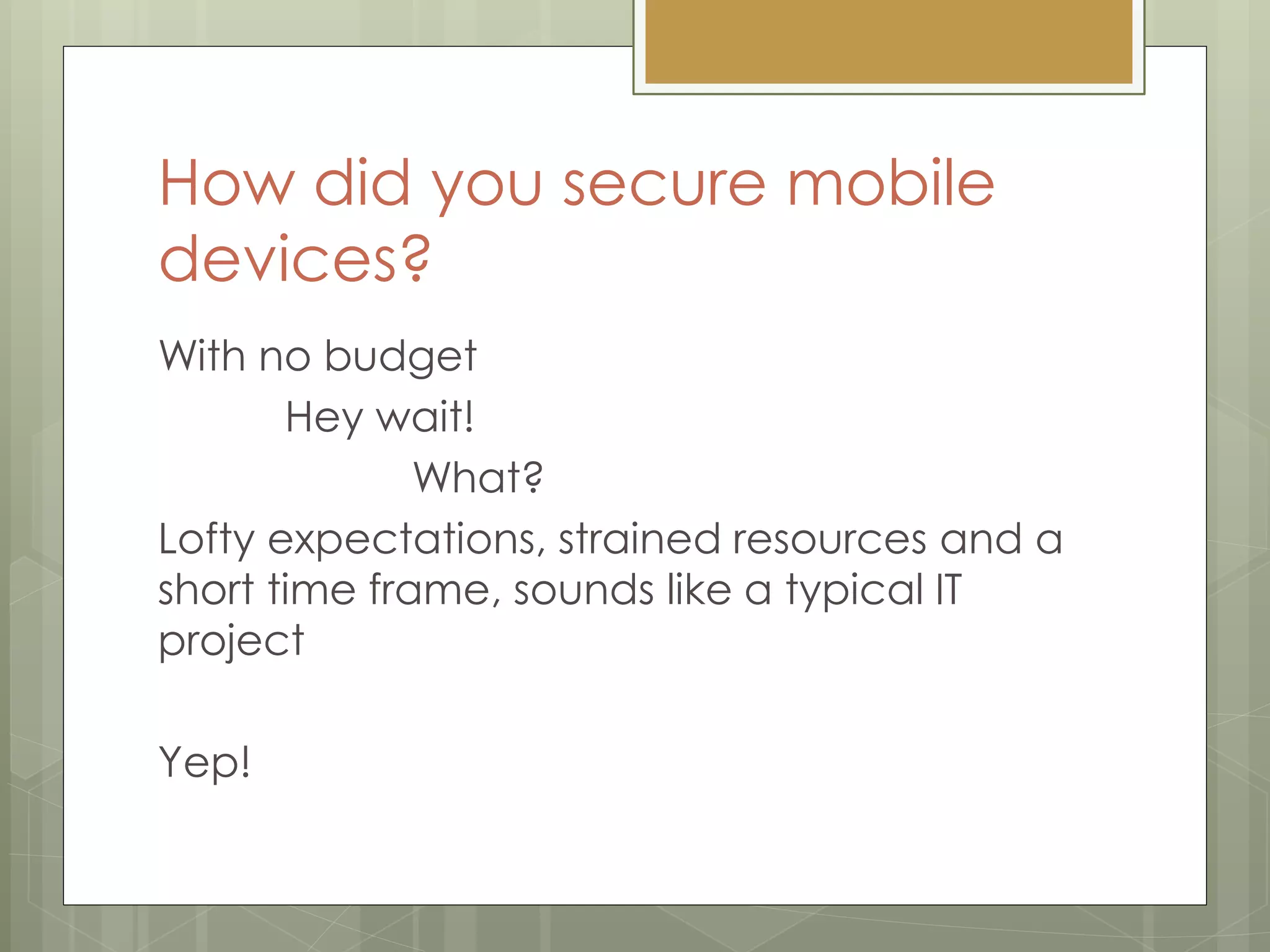 How did you secure mobile devices?

With no budget

Hey wait!

What?

Lofty expectations, strained resources and a short time frame, sounds like a typical IT project

Yep!